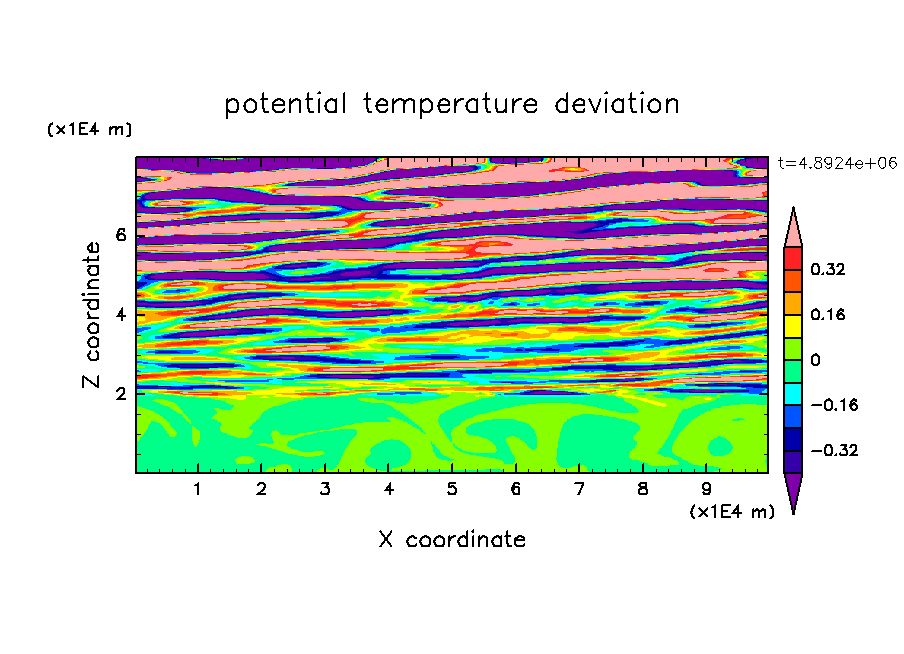 potential temperature deviation

(x1E4 m)

t=4.8924e+06

Z coordinate

6
4
2

0.32
0.16
0
−0.16
−0.32

1 2 3 4 5 6 7 8 9

(x1E4 m)

X coordinate